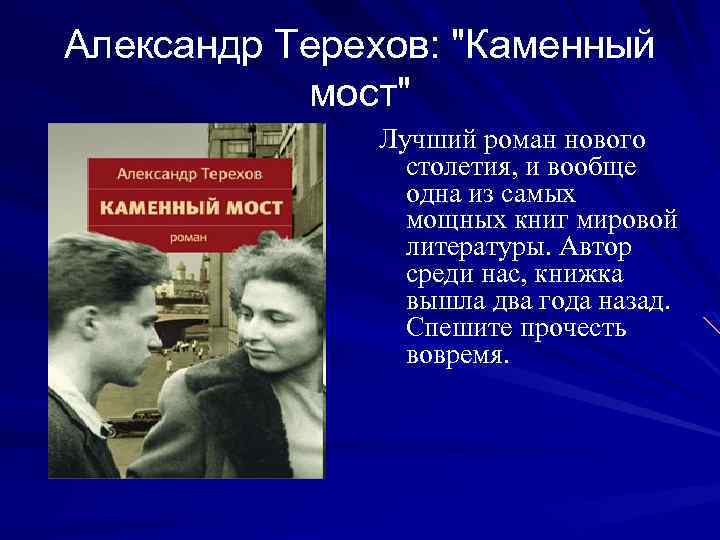 Александр Терехов: "Каменный мост"

Александр Терехов
КАМЕННЫЙ МОСТ
роман

Лучший роман нового столетия, и вообще одна из самых мощных книг мировой литературы. Автор среди нас, книжка вышла два года назад. Спешите прочесть вовремя.